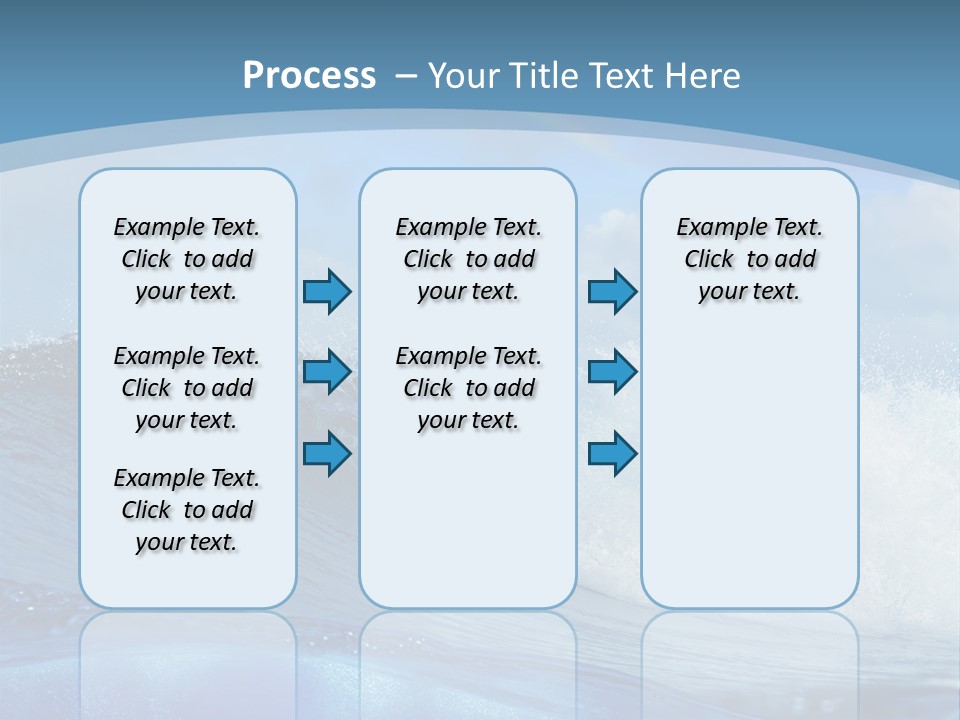 Process – Your Title Text Here

Example Text. Click to add your text.

Example Text. Click to add your text.

Example Text. Click to add your text.

Example Text. Click to add your text.

Example Text. Click to add your text.

Example Text. Click to add your text.